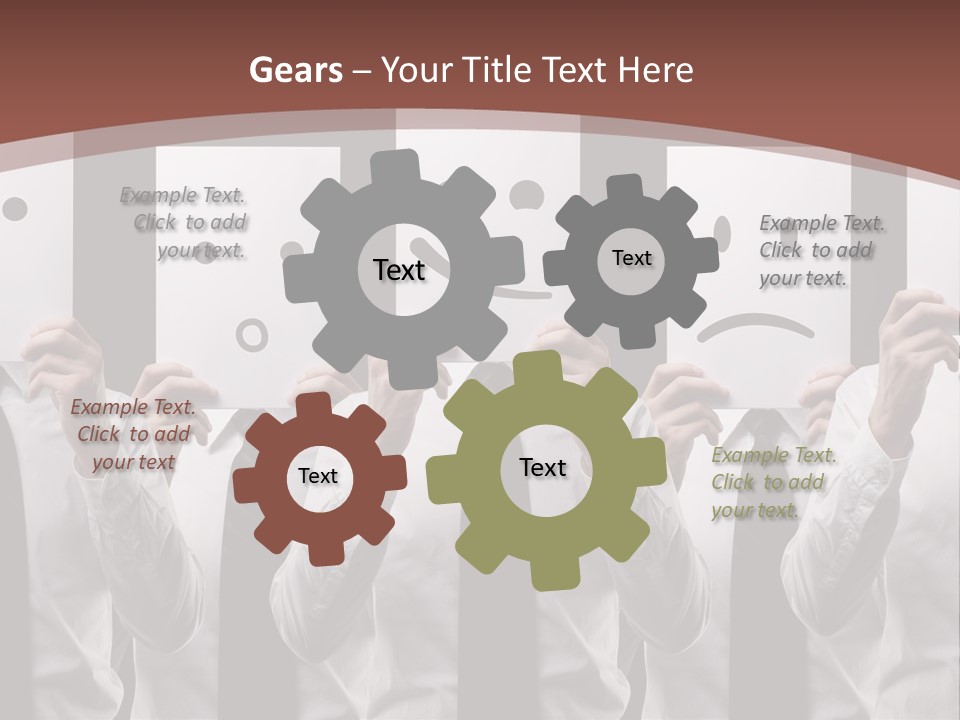 Gears – Your Title Text Here

Example Text. Click to add your text.

Text

Text

Example Text. Click to add your text.

Example Text. Click to add your text

Text

Text

Example Text. Click to add your text.